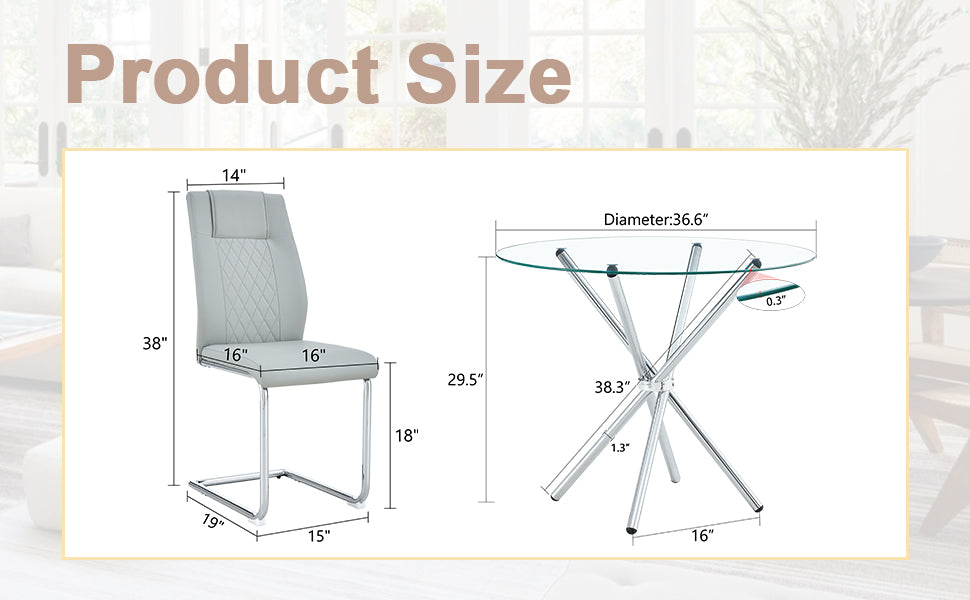 Product Size

14"

38"

16"

16"

18"

19"

15"

Diameter:36.6"

0.3"

29.5"

38.3"

1.3"

16"